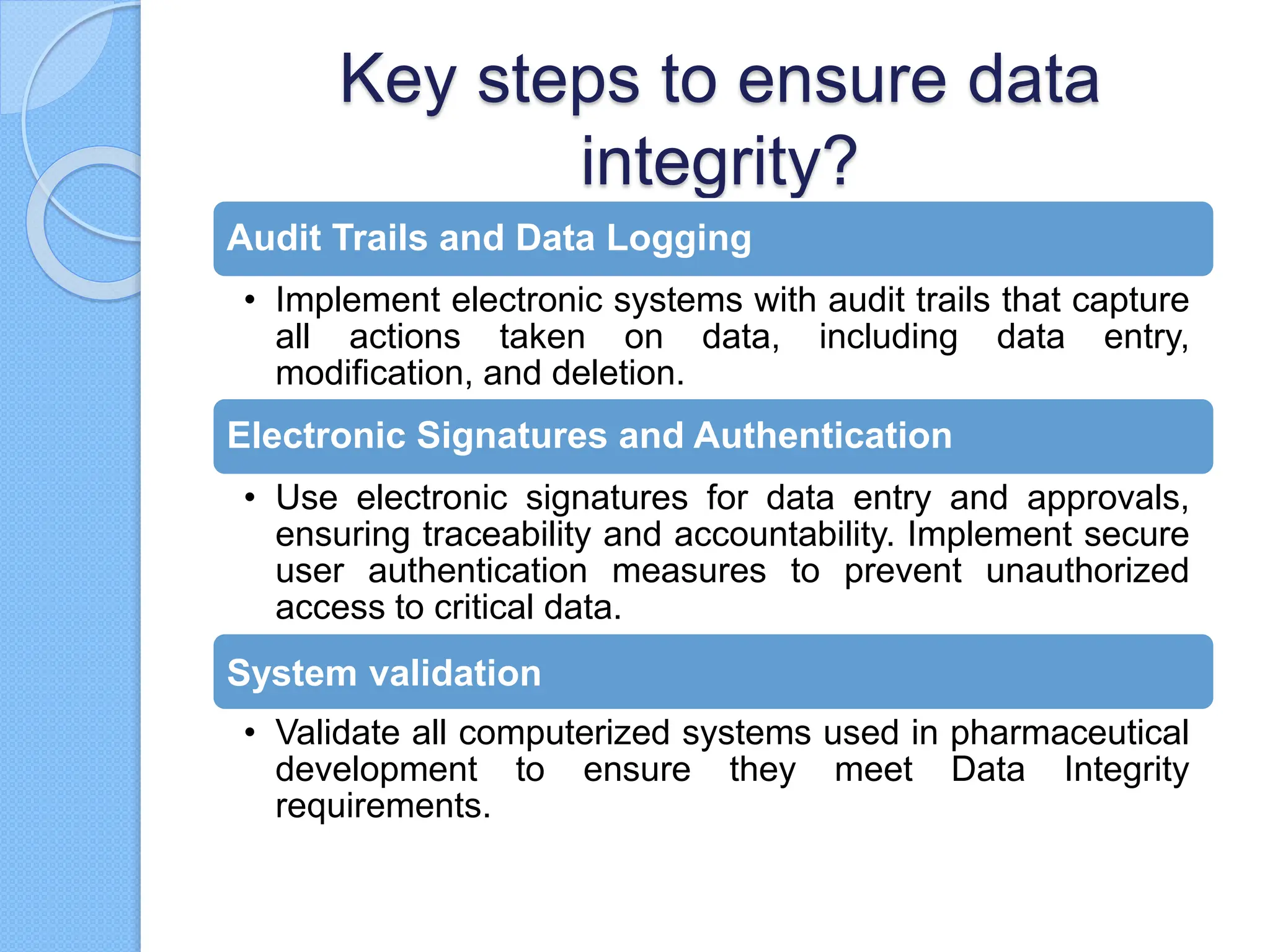 Key steps to ensure data integrity?

Audit Trails and Data Logging

• Implement electronic systems with audit trails that capture all actions taken on data, including data entry, modification, and deletion.

Electronic Signatures and Authentication

• Use electronic signatures for data entry and approvals, ensuring traceability and accountability. Implement secure user authentication measures to prevent unauthorized access to critical data.

System validation

• Validate all computerized systems used in pharmaceutical development to ensure they meet Data Integrity requirements.